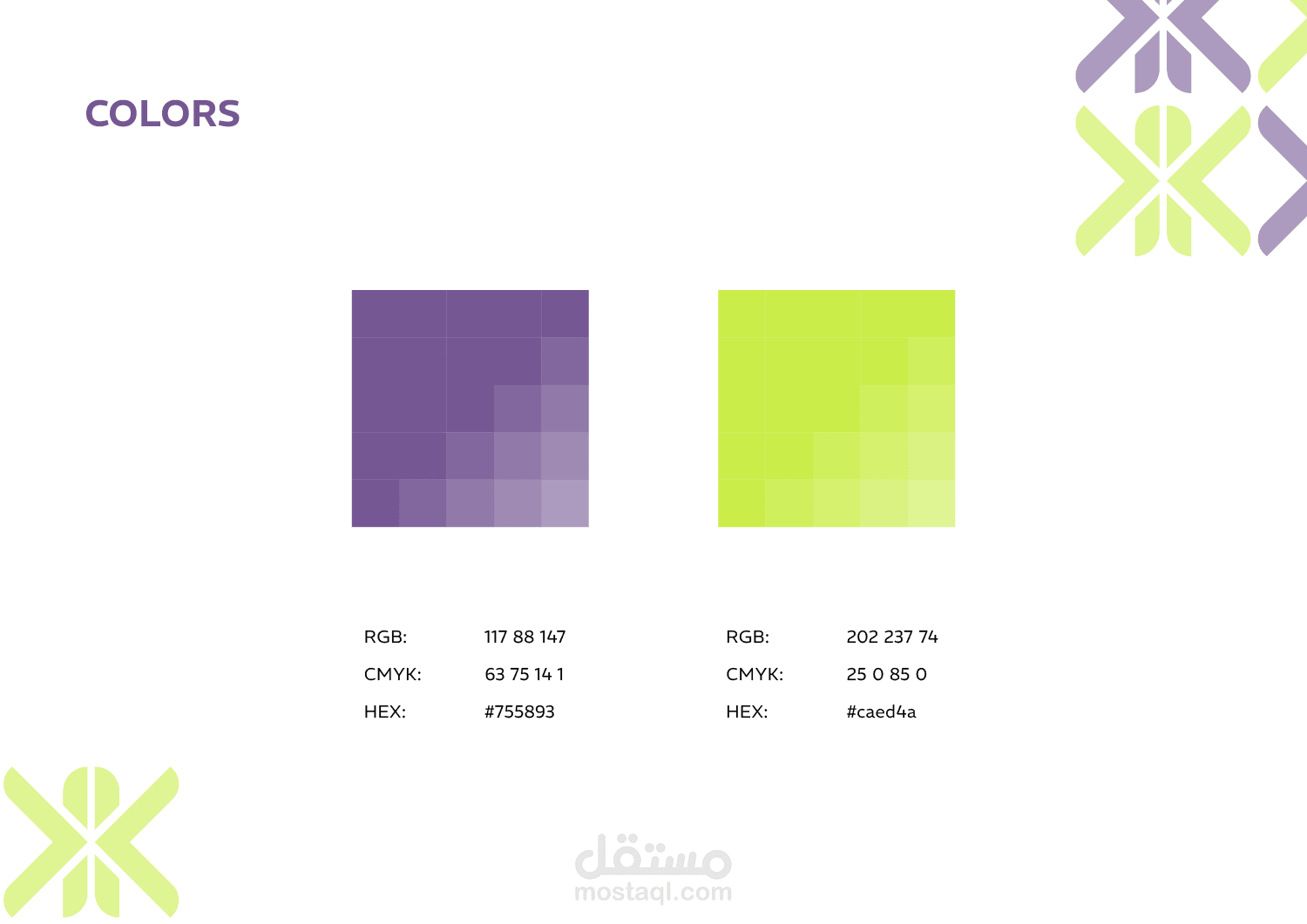 COLORS

RGB: 117 88 147
CMYK: 63 75 14 1
HEX: #755893

RGB: 202 237 74
CMYK: 25 0 85 0
HEX: #caed4a

مستقل
mostaql.com